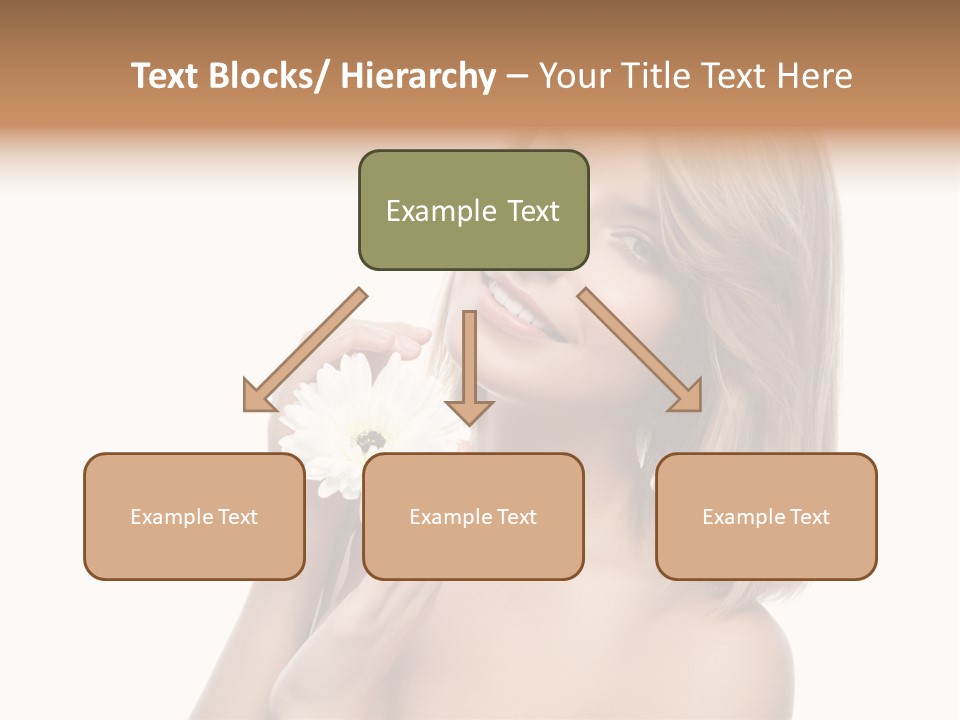 Text Blocks/ Hierarchy – Your Title Text Here

Example Text

Example Text

Example Text

Example Text